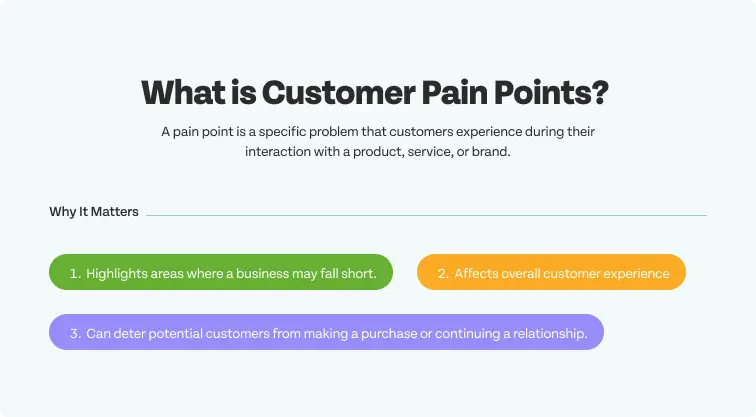 What is Customer Pain Points?

A pain point is a specific problem that customers experience during their interaction with a product, service, or brand.

Why It Matters

1. Highlights areas where a business may fall short.

2. Affects overall customer experience

3. Can deter potential customers from making a purchase or continuing a relationship.